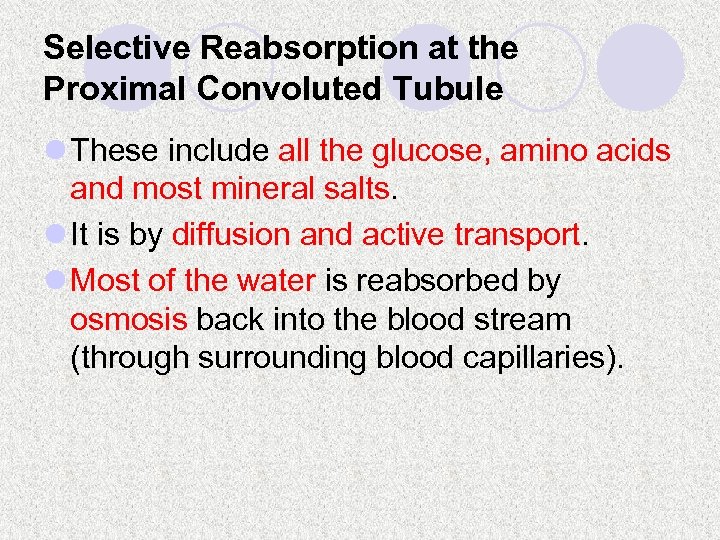 Selective Reabsorption at the Proximal Convoluted Tubule

These include all the glucose, amino acids and most mineral salts.

It is by diffusion and active transport.

Most of the water is reabsorbed by osmosis back into the blood stream (through surrounding blood capillaries).